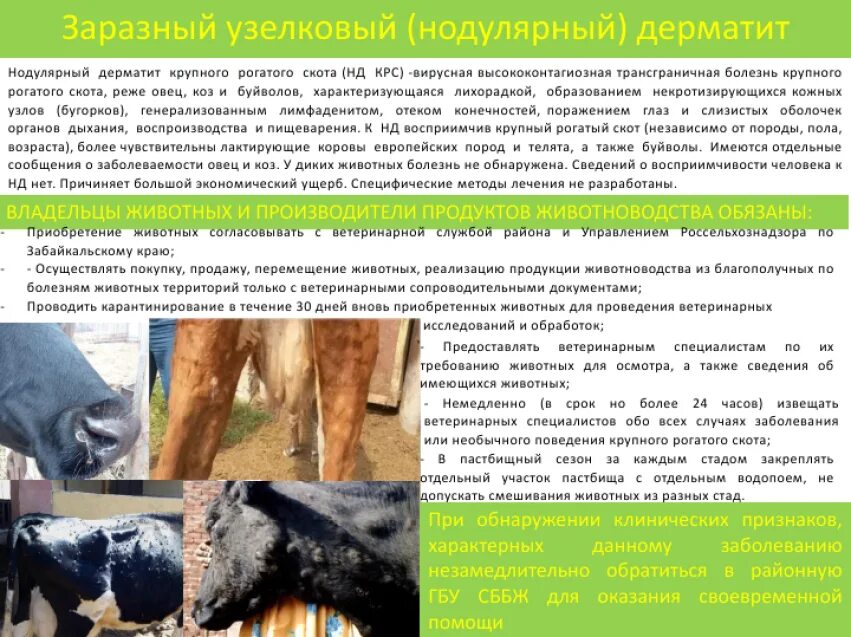 Заразный узелковый (нодулярный) дерматит

Нодулярный дерматит крупного рогатого скота (НД КРС) -вирусная высококонтагиозная трансграничная болезнь крупного рогатого скота, реже овец, коз и буйволов, характеризующаяся лихорадкой, образованием некротизирующихся кожных узлов (бугорков), генерализованным лимфаденитом, отеком конечностей, поражением глаз и слизистых оболочек органов дыхания, воспроизводства и пищеварения. К НД восприимчив крупный рогатый скот (независимо от породы, пола, возраста), более чувствительны лактирующие коровы европейских пород и телята, а также буйволы. Имеются отдельные сообщения о заболеваемости овец и коз. У диких животных болезнь не обнаружена. Сведений о восприимчивости человека к НД нет. Причиняет большой экономический ущерб. Специфические методы лечения не разработаны.

ВЛАДЕЛЬЦЫ ЖИВОТНЫХ И ПРОИЗВОДИТЕЛИ ПРОДУКТОВ ЖИВОТНОВОДСТВА ОБЯЗАНЫ:

- Приобретение животных согласовывать с ветеринарной службой района и Управлением Россельхознадзора по Забайкальскому краю;

- - Осуществлять покупку, продажу, перемещение животных, реализацию продукции животноводства из благополучных по болезням животных территорий только с ветеринарными сопроводительными документами;

- Проводить карантинирование в течение 30 дней вновь приобретенных животных для проведения ветеринарных исследований и обработок;

- Предоставлять ветеринарным специалистам по их требованию животных для осмотра, а также сведения об имеющихся животных;

- Немедленно (в срок но более 24 часов) извещать ветеринарных специалистов обо всех случаях заболевания или необычного поведения крупного рогатого скота;

- В пастбищный сезон за каждым стадом закреплять отдельный участок пастбища с отдельным водопоем, не допускать смешивания животных из разных стад.

При обнаружении клинических признаков, характерных данному заболеванию незамедлительно обратиться в районную ГБУ СББЖ для оказания своевременной помощи